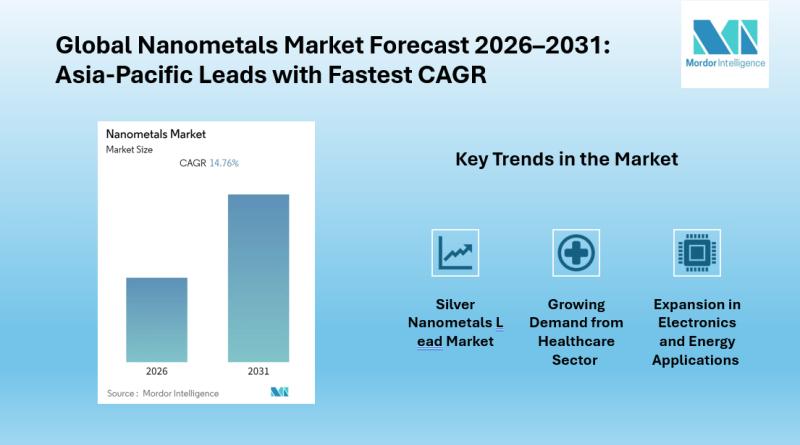 Global Nanometals Market Forecast 2026–2031: Asia-Pacific Leads with Fastest CAGR

Mordor Intelligence

Nanometals Market
Market Size
CAGR 14.76%

2026
2031

Source : Mordor Intelligence

Key Trends in the Market

Silver Nanometals L ead Market

Growing Demand from Healthcare Sector

Expansion in Electronics and Energy Applications